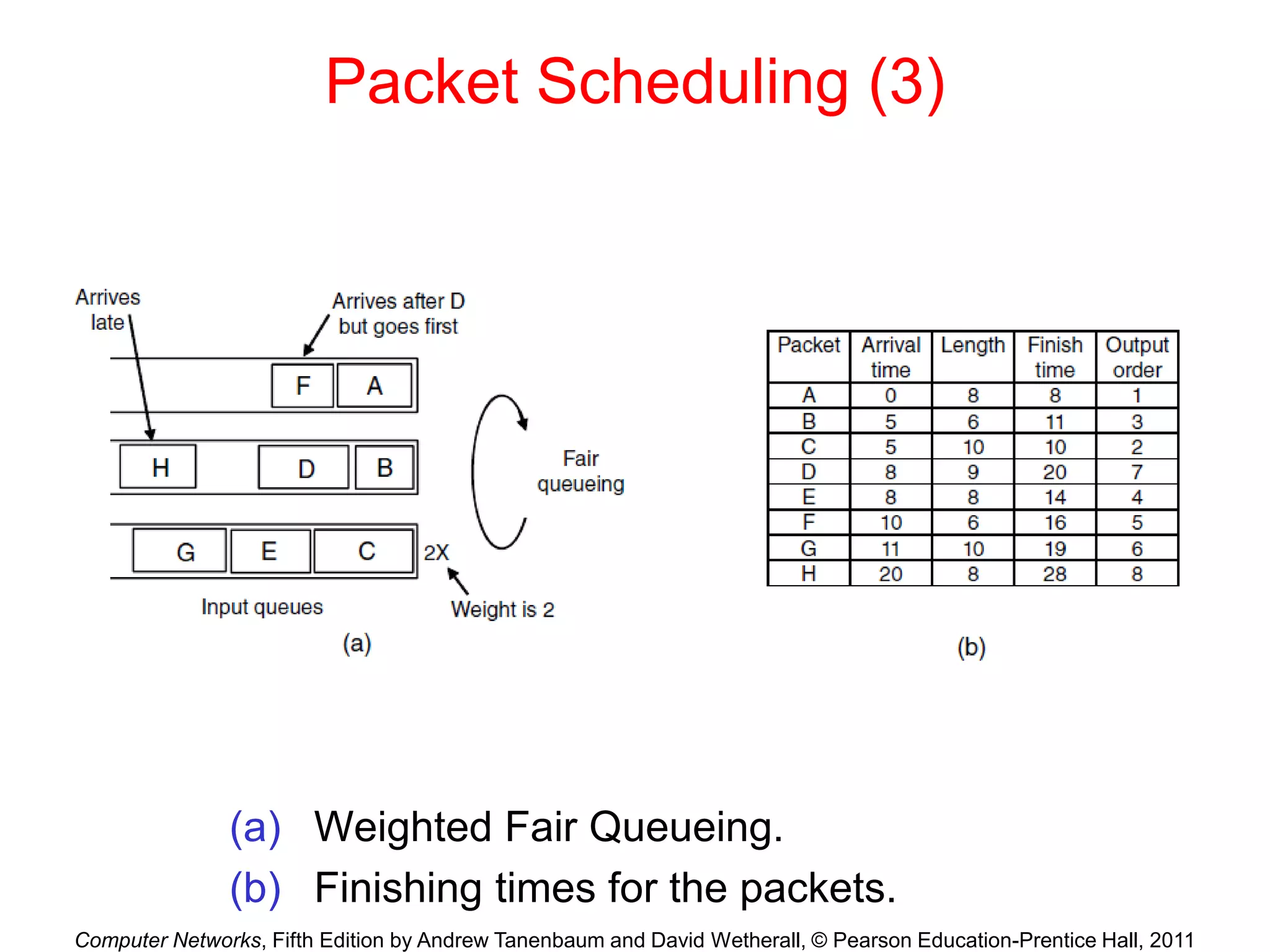 Packet Scheduling (3)

Arrives late

Arrives after D but goes first

F A

H D B

G E C

2X

Fair queueing

Input queues

Weight is 2

(a)

| Packet | Arrival time | Length | Finish time | Output order |
|---|---|---|---|---|
| A | 0 | 8 | 8 | 1 |
| B | 5 | 6 | 11 | 3 |
| C | 5 | 10 | 10 | 2 |
| D | 8 | 9 | 20 | 7 |
| E | 8 | 8 | 14 | 4 |
| F | 10 | 6 | 16 | 5 |
| G | 11 | 10 | 19 | 6 |
| H | 20 | 8 | 28 | 8 |

(b)

(a) Weighted Fair Queueing.

(b) Finishing times for the packets.

Computer Networks, Fifth Edition by Andrew Tanenbaum and David Wetherall, © Pearson Education-Prentice Hall, 2011